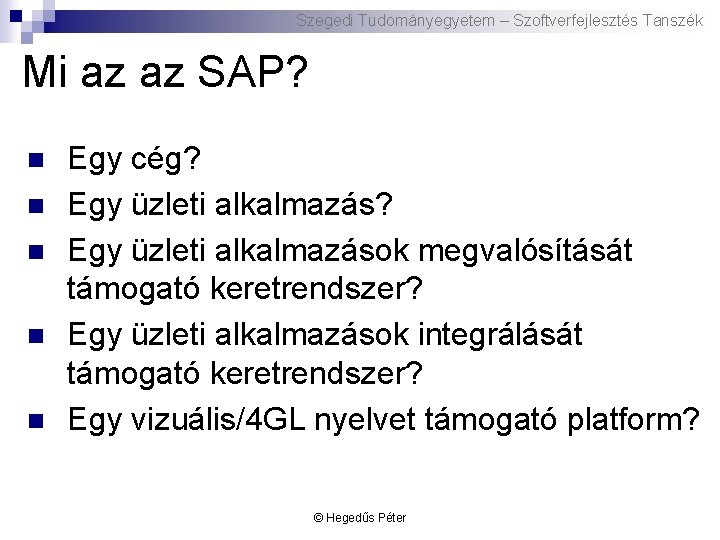 Szegedi Tudományegyetem – Szoftverfejlesztés Tanszék

Mi az az SAP?

- Egy cég?
- Egy üzleti alkalmazás?
- Egy üzleti alkalmazások megvalósítását támogató keretrendszer?
- Egy üzleti alkalmazások integrálását támogató keretrendszer?
- Egy vizuális/4GL nyelvet támogató platform?

© Hegedűs Péter